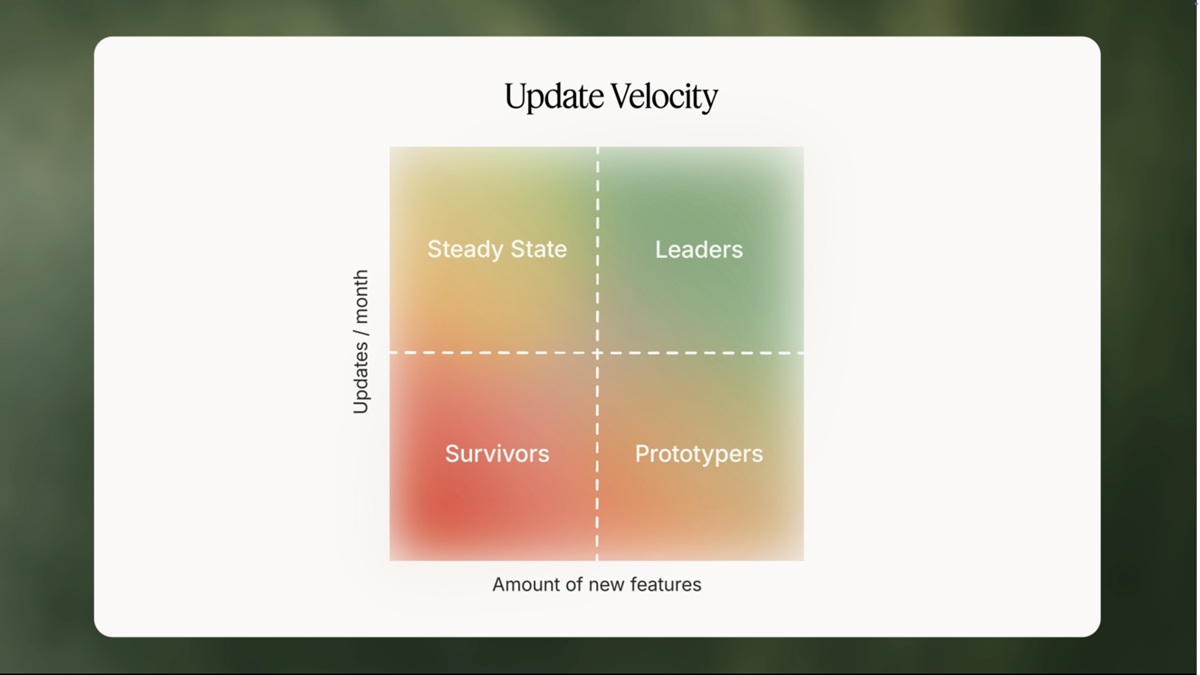 Update Velocity

Updates / month

Steady State

Leaders

Survivors

Prototypers

Amount of new features